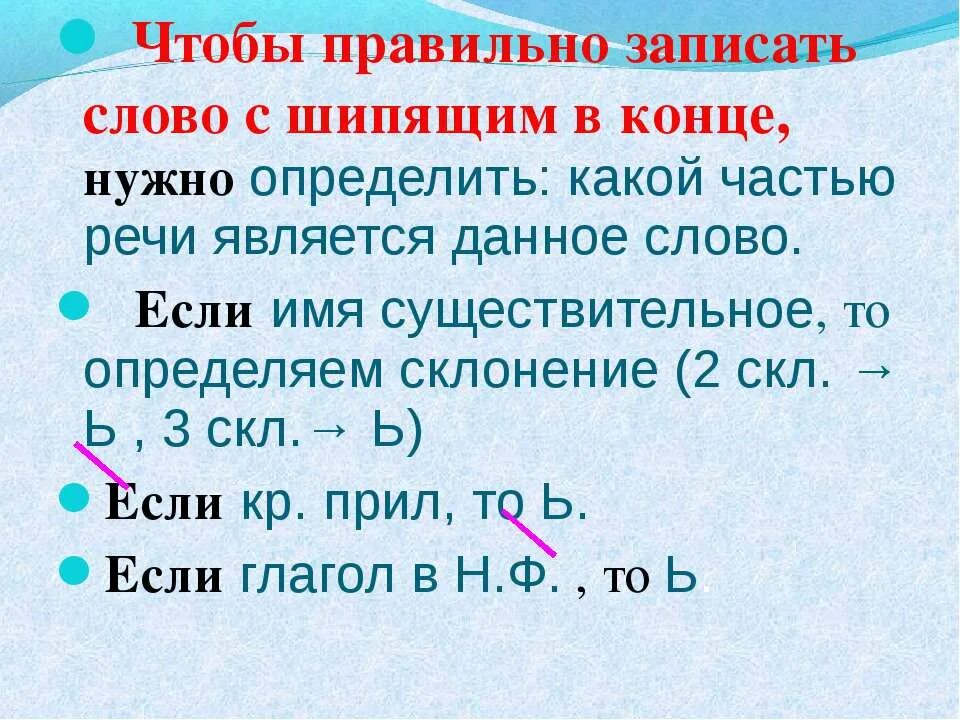 Чтобы правильно записать слово с шипящим в конце, нужно определить: какой частью речи является данное слово.

Если имя существительное, то определяем склонение (2 скл. → Ь , 3 скл.→ Ь)

Если кр. прил, то Ь.

Если глагол в Н.Ф. , то Ь.